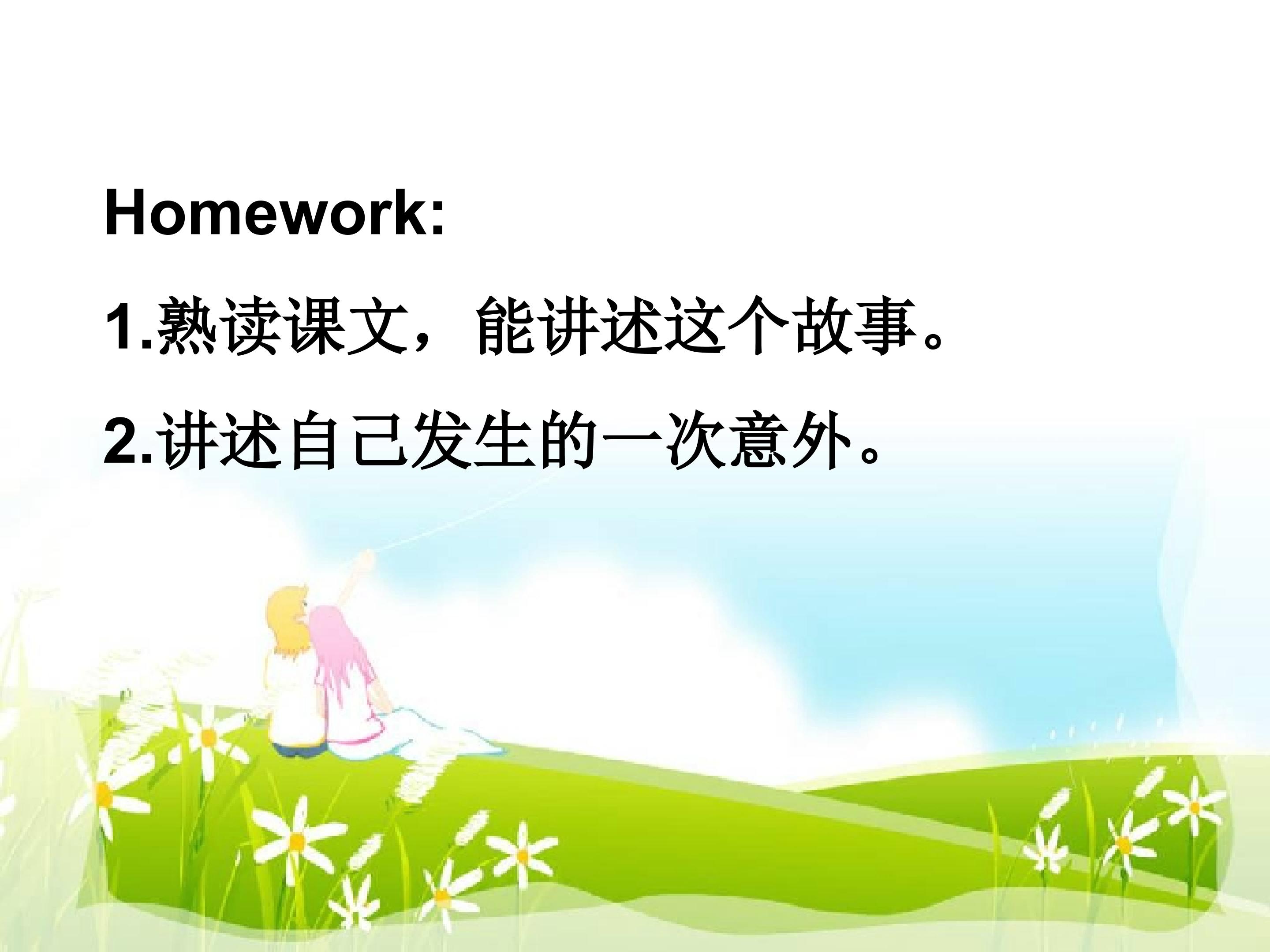 Homework:

1.熟读课文，能讲述这个故事。

2.讲述自己发生的一次意外。